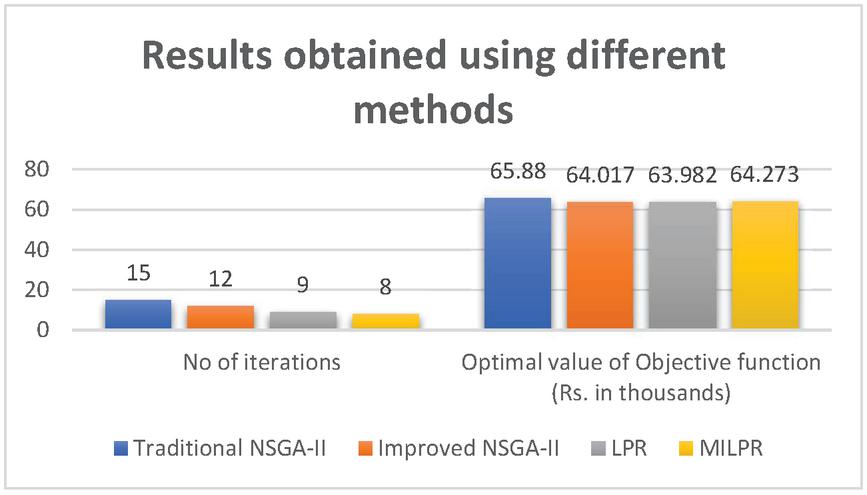 Results obtained using different methods

80
60
40
20
0

15 12 9 8

65.88 64.017 63.982 64.273

No of iterations

Optimal value of Objective function (Rs. in thousands)

Traditional NSGA-II
Improved NSGA-II
LPR
MILPR